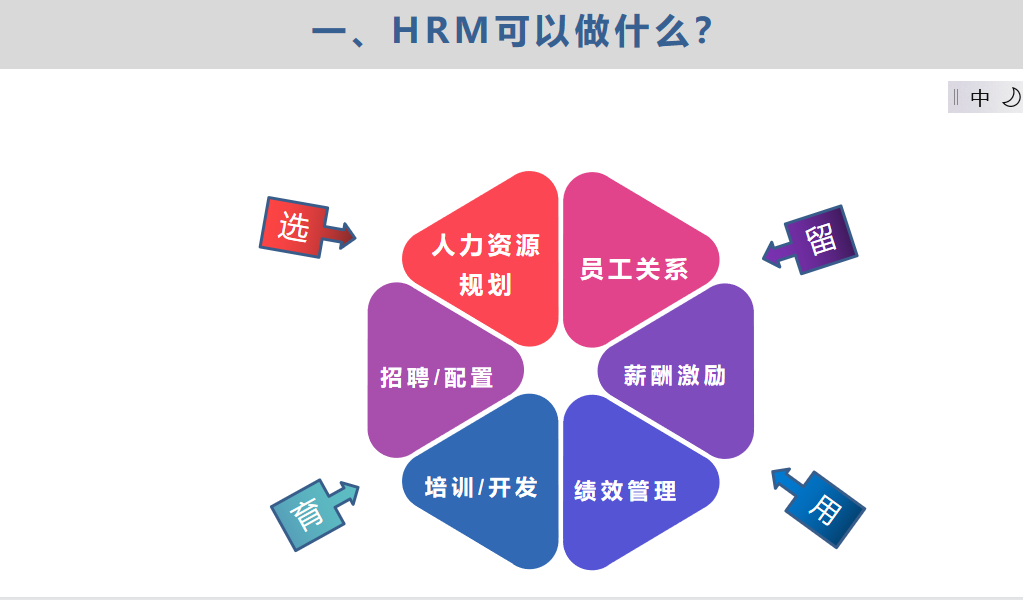 一、HRM可以做什么?

中

选

人力资源规划

员工关系

留

招聘/配置

薪酬激励

培训/开发

绩效管理

育

用